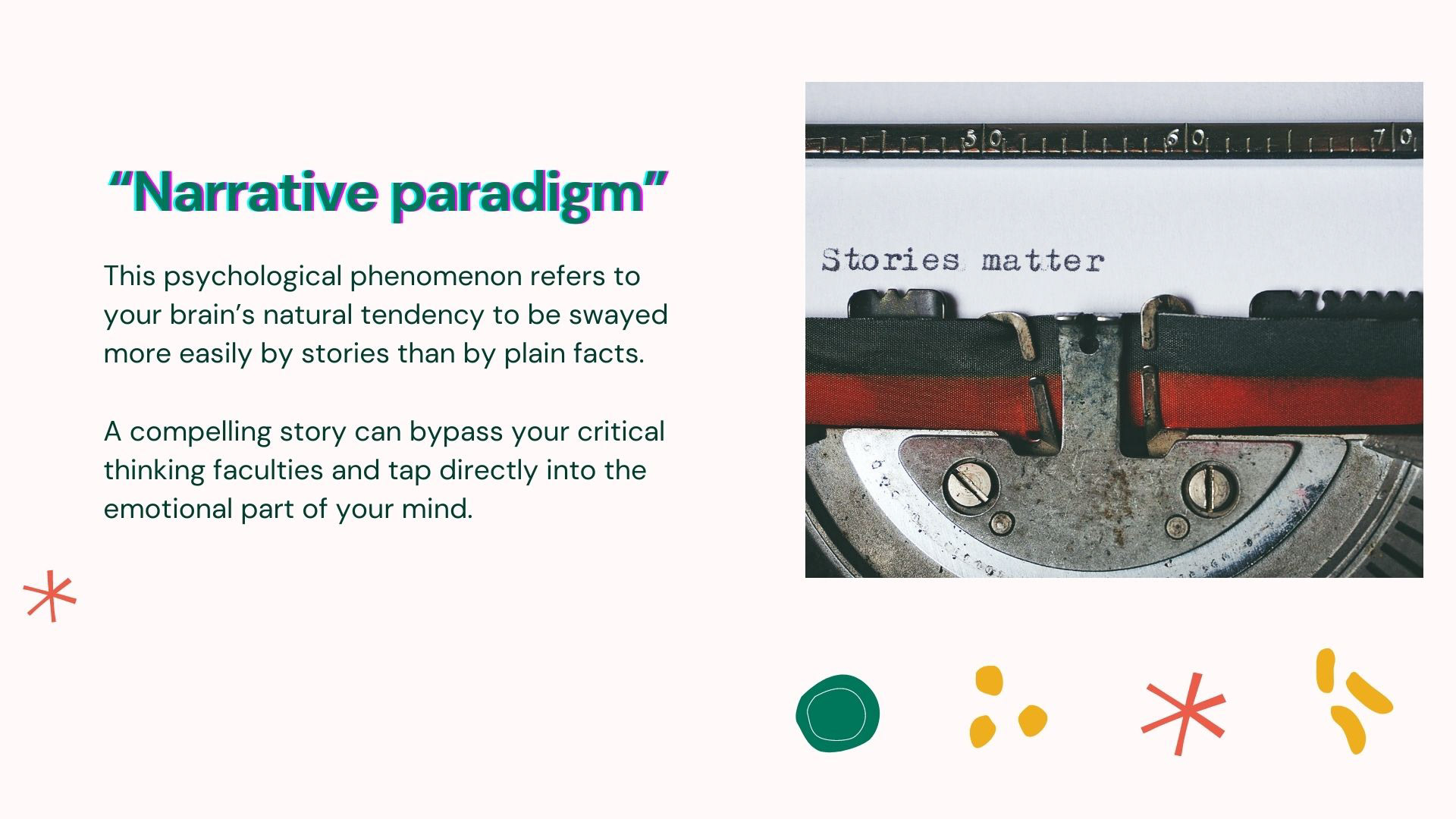 “Narrative paradigm”

This psychological phenomenon refers to your brain’s natural tendency to be swayed more easily by stories than by plain facts.

A compelling story can bypass your critical thinking faculties and tap directly into the emotional part of your mind.

50 60 70

Stories matter